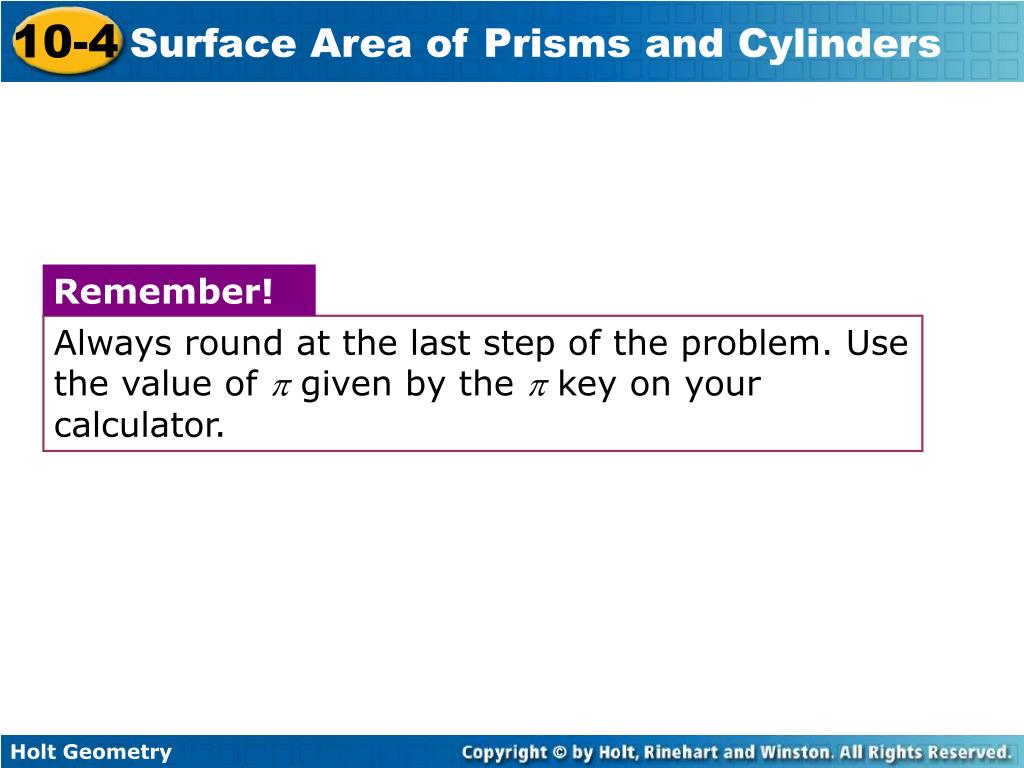 10-4 Surface Area of Prisms and Cylinders

Remember!

Always round at the last step of the problem. Use the value of $\pi$ given by the $\pi$ key on your calculator.

Holt Geometry

Copyright © by Holt, Rinehart and Winston. All Rights Reserved.